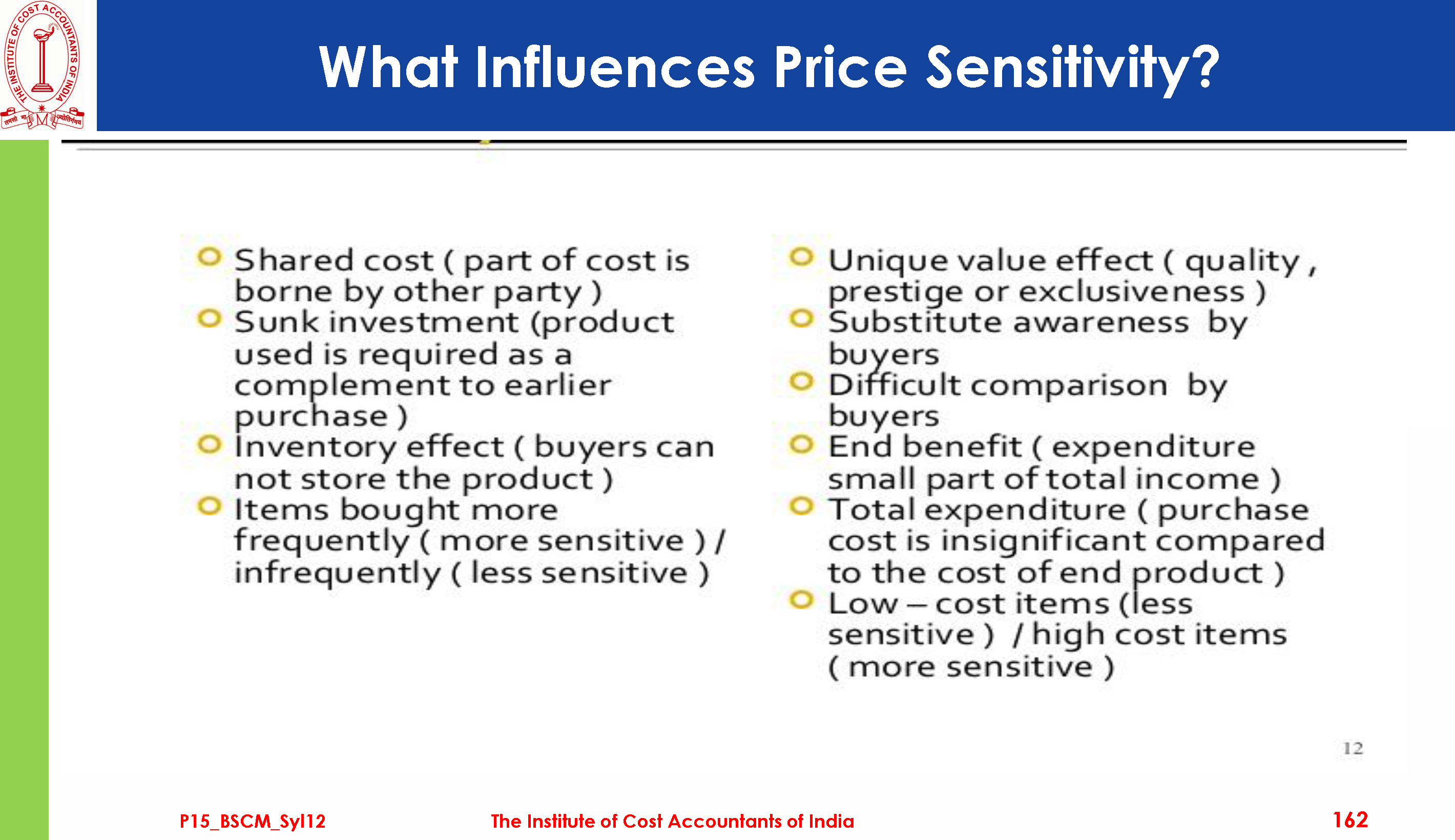 THE INSTITUTE OF COST ACCOUNTANTS OF INDIA

What Influences Price Sensitivity?

Shared cost ( part of cost is borne by other party )
Sunk investment (product used is required as a complement to earlier purchase )
Inventory effect ( buyers can not store the product )
Items bought more frequently ( more sensitive ) / infrequently ( less sensitive )

Unique value effect ( quality , prestige or exclusiveness )
Substitute awareness by buyers
Difficult comparison by buyers
End benefit ( expenditure small part of total income )
Total expenditure ( purchase cost is insignificant compared to the cost of end product )
Low – cost items (less sensitive ) / high cost items ( more sensitive )

12

P15_BSCM_Syl12

The Institute of Cost Accountants of India

162